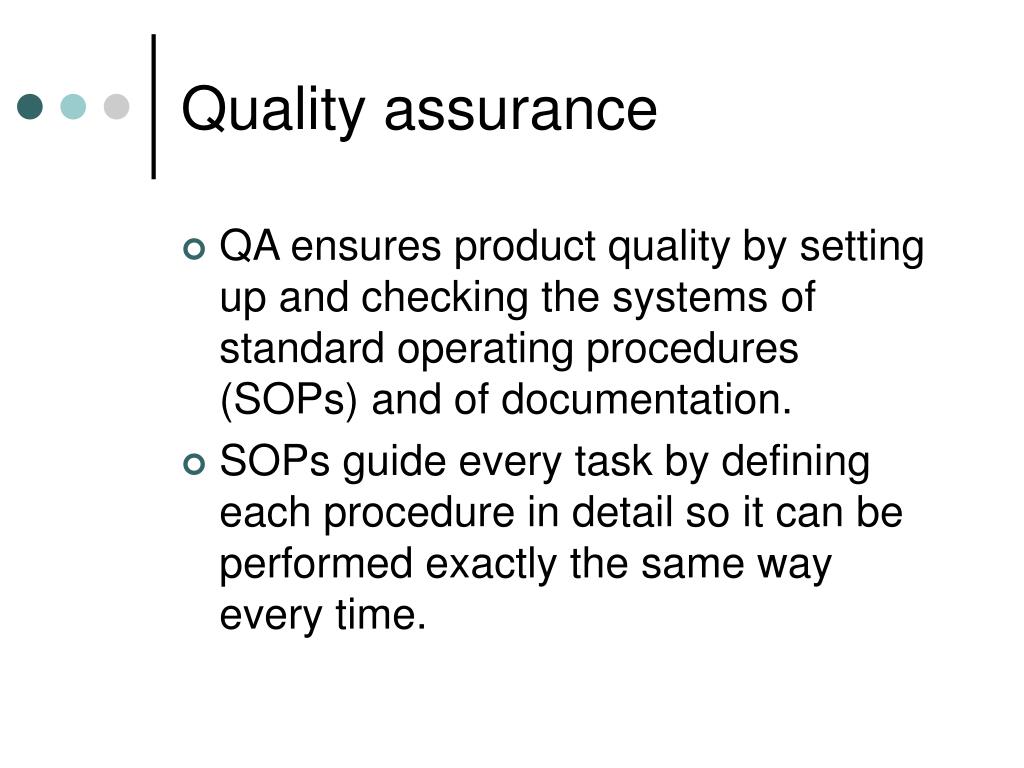 Quality assurance

QA ensures product quality by setting up and checking the systems of standard operating procedures (SOPs) and of documentation.

SOPs guide every task by defining each procedure in detail so it can be performed exactly the same way every time.